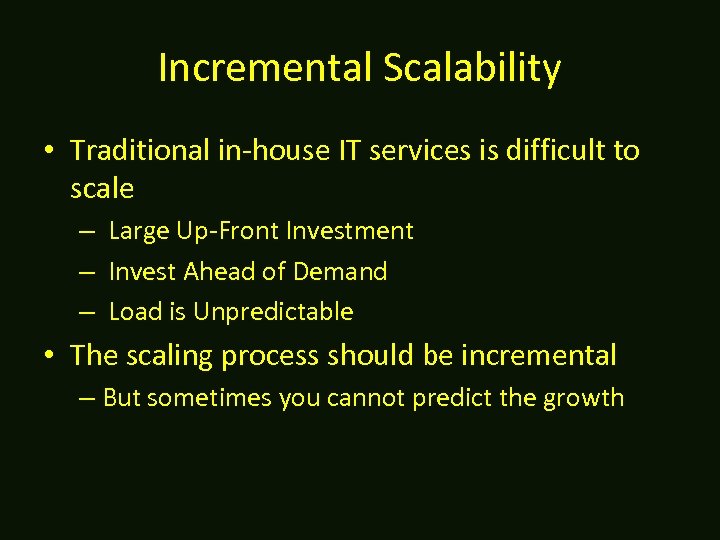 Incremental Scalability

• Traditional in-house IT services is difficult to scale
– Large Up-Front Investment
– Invest Ahead of Demand
– Load is Unpredictable
• The scaling process should be incremental
– But sometimes you cannot predict the growth